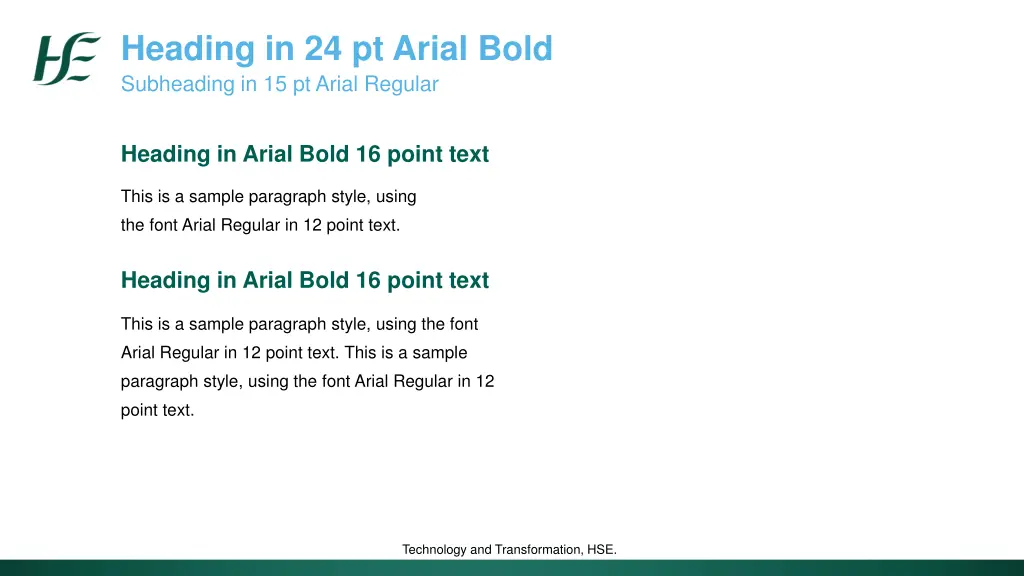 HSE

Heading in 24 pt Arial Bold
Subheading in 15 pt Arial Regular

Heading in Arial Bold 16 point text

This is a sample paragraph style, using the font Arial Regular in 12 point text.

Heading in Arial Bold 16 point text

This is a sample paragraph style, using the font Arial Regular in 12 point text. This is a sample paragraph style, using the font Arial Regular in 12 point text.

Technology and Transformation, HSE.